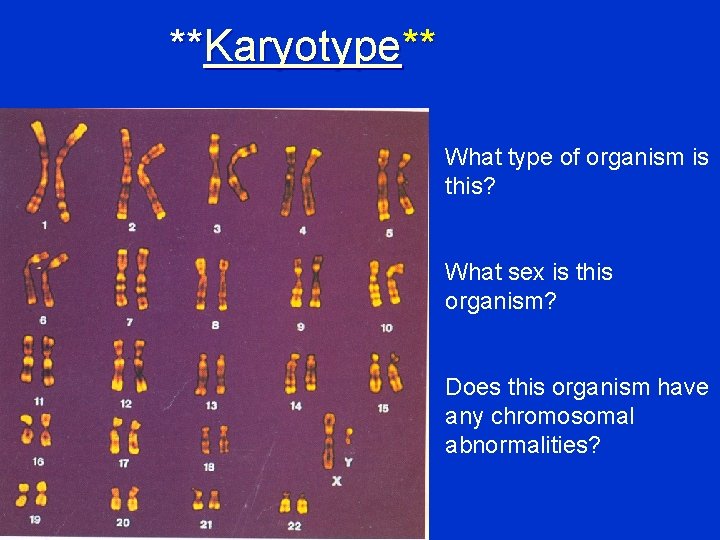 **Karyotype**

1 2 3 4 5
6 7 8 9 10
11 12 13 14 15
16 17 18 X Y
19 20 21 22

What type of organism is this?

What sex is this organism?

Does this organism have any chromosomal abnormalities?